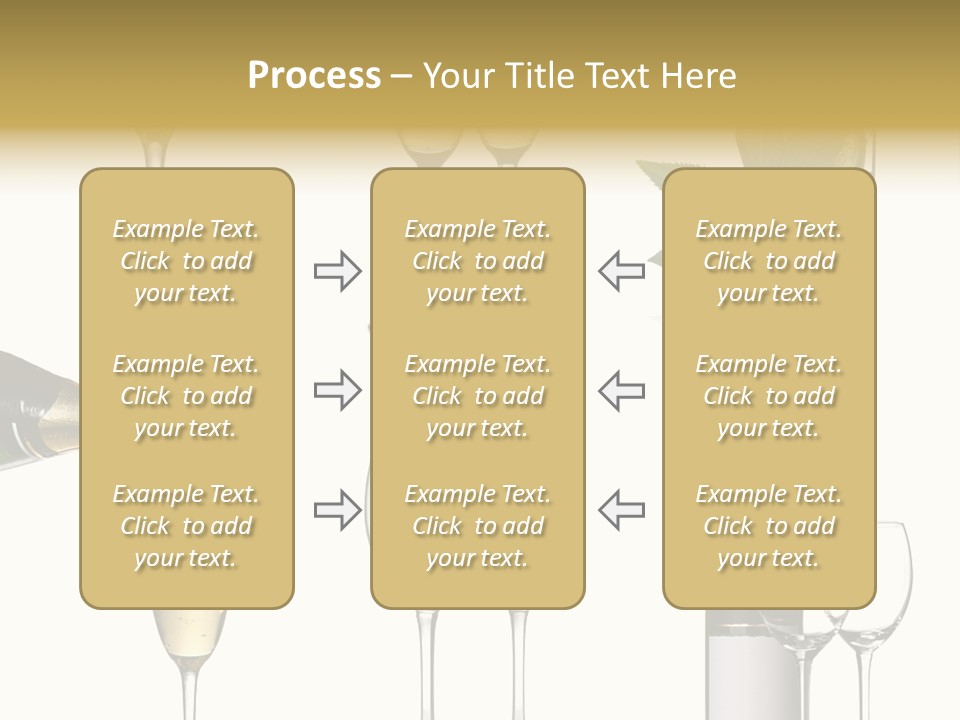 Process – Your Title Text Here

Example Text. Click to add your text.

Example Text. Click to add your text.

Example Text. Click to add your text.

Example Text. Click to add your text.

Example Text. Click to add your text.

Example Text. Click to add your text.

Example Text. Click to add your text.

Example Text. Click to add your text.

Example Text. Click to add your text.